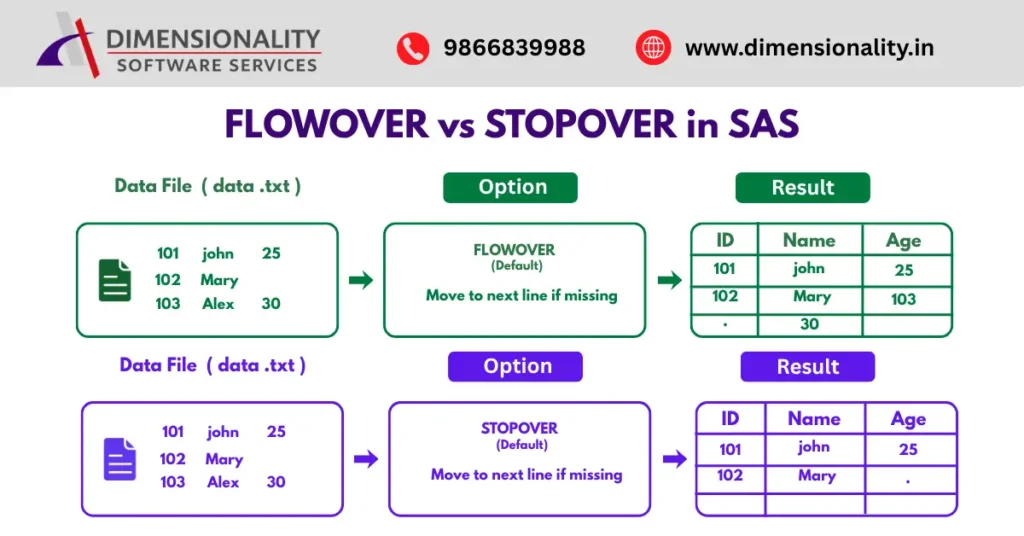 DIMENSIONALITY
SOFTWARE SERVICES

9866839988

www.dimensionality.in

FLOWOVER vs STOPOVER in SAS

Data File ( data .txt )

101 john 25
102 Mary
103 Alex 30

Option

FLOWOVER
(Default)
Move to next line if missing

Result

| ID | Name | Age |
|---|---|---|
| 101 | john | 25 |
| 102 | Mary | 103 |
| . | 30 | |

Data File ( data .txt )

101 john 25
102 Mary
103 Alex 30

Option

STOPOVER
(Default)
Move to next line if missing

Result

| ID | Name | Age |
|---|---|---|
| 101 | john | 25 |
| 102 | Mary | . |
| | | |